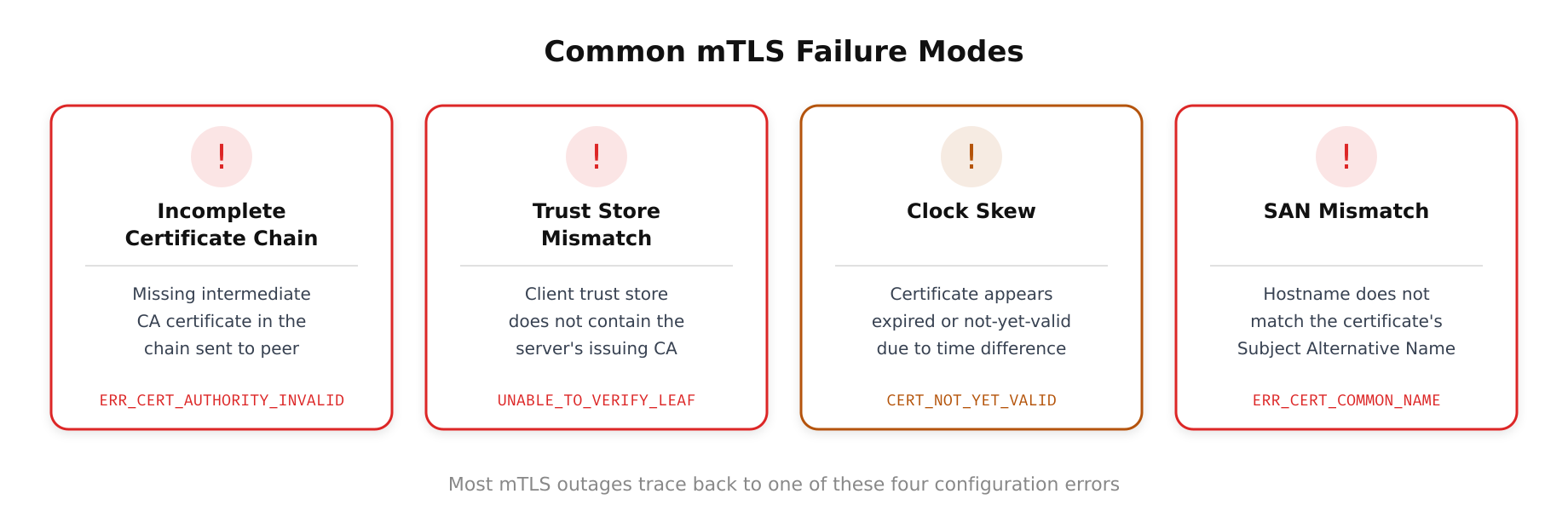 Common mTLS Failure Modes

!

Incomplete Certificate Chain

Missing intermediate CA certificate in the chain sent to peer

ERR_CERT_AUTHORITY_INVALID

!

Trust Store Mismatch

Client trust store does not contain the server's issuing CA

UNABLE_TO_VERIFY_LEAF

!

Clock Skew

Certificate appears expired or not-yet-valid due to time difference

CERT_NOT_YET_VALID

!

SAN Mismatch

Hostname does not match the certificate's Subject Alternative Name

ERR_CERT_COMMON_NAME

Most mTLS outages trace back to one of these four configuration errors